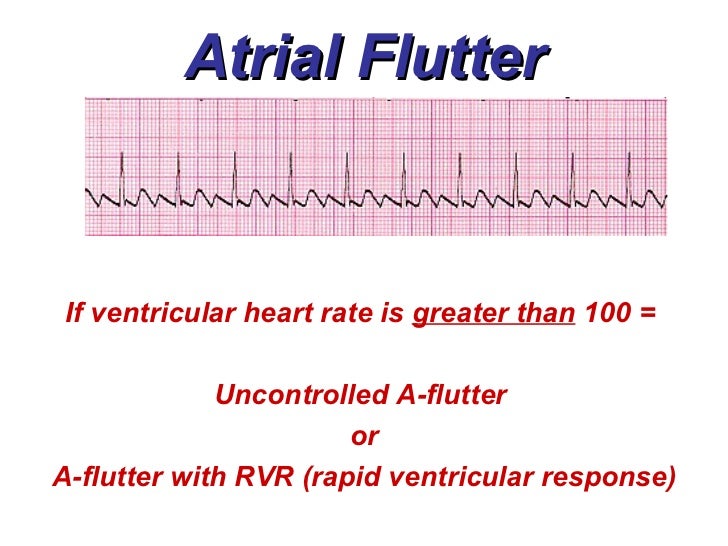 Atrial Flutter

If ventricular heart rate is greater than 100 =

Uncontrolled A-flutter
or
A-flutter with RVR (rapid ventricular response)